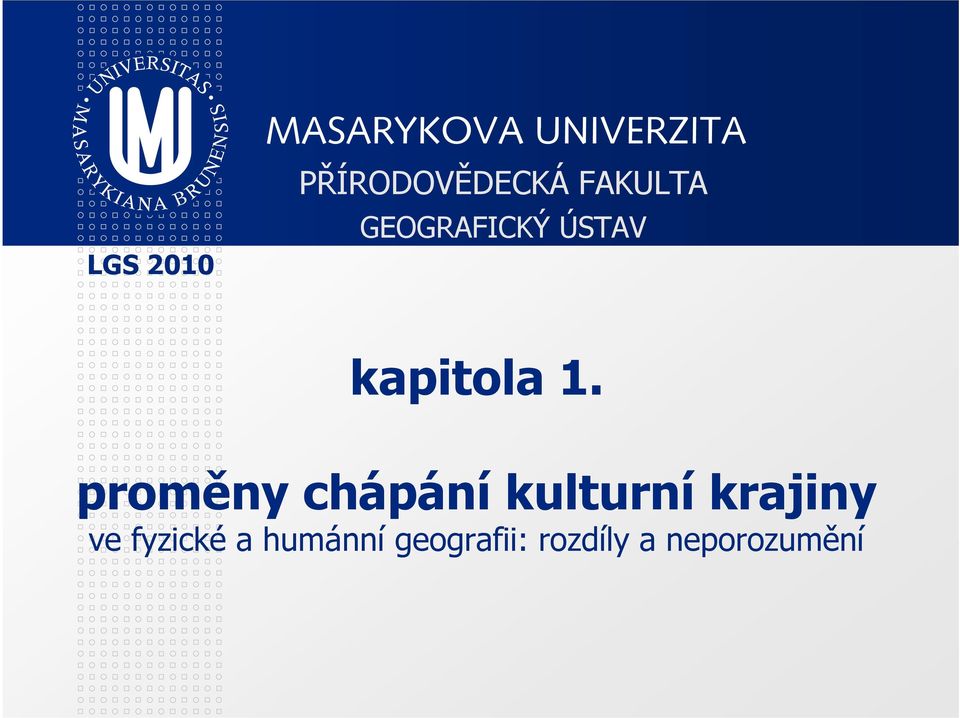 UNIVERSITAS MASARYKIANA BRUNENSIS

MASARYKOVA UNIVERZITA
PŘÍRODOVĚDECKÁ FAKULTA
GEOGRAFICKÝ ÚSTAV

LGS 2010

kapitola 1.

proměny chápání kulturní krajiny
ve fyzické a humánní geografii: rozdíly a neporozumění